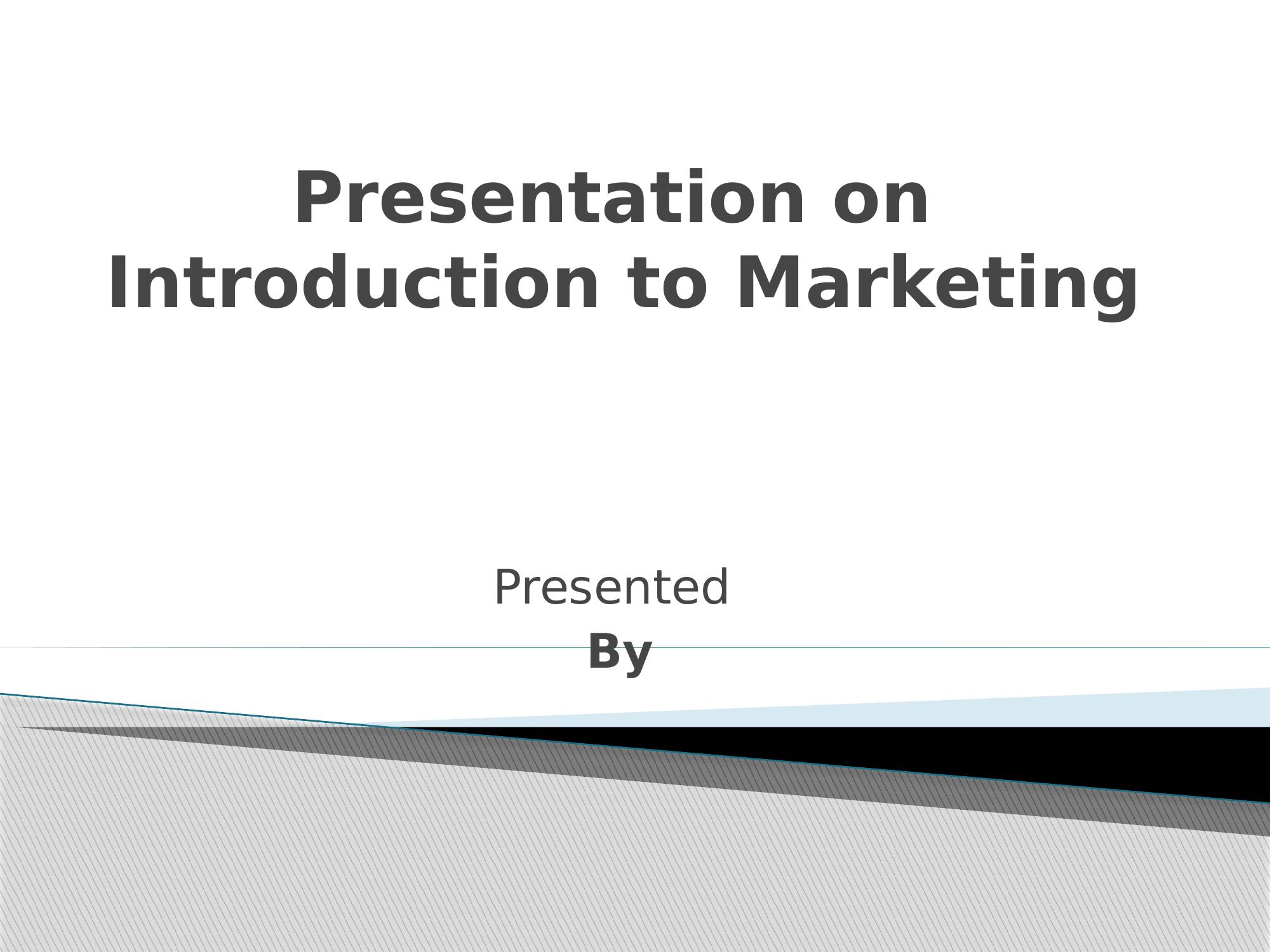 Presentation on Introduction to Marketing

Presented
By